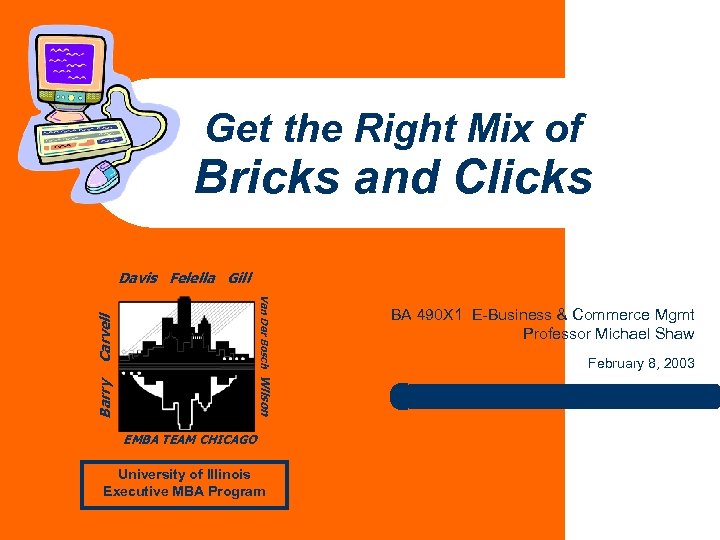 Get the Right Mix of
Bricks and Clicks

Davis Felella Gill

Barry Carvell

Van Der Bosch Wilson

EMBA TEAM CHICAGO

University of Illinois
Executive MBA Program

BA 490X1 E-Business & Commerce Mgmt
Professor Michael Shaw

February 8, 2003